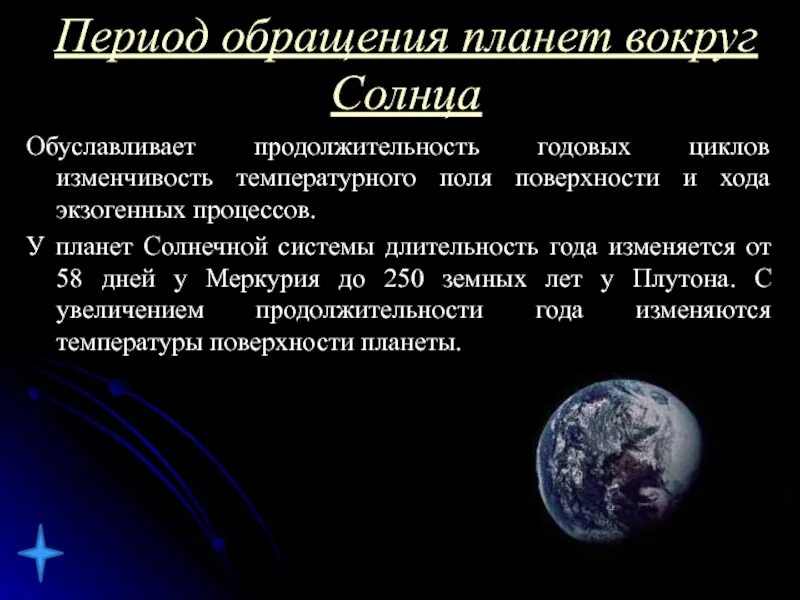 Период обращения планет вокруг Солнца

Обуславливает продолжительность годовых циклов изменчивость температурного поля поверхности и хода экзогенных процессов.

У планет Солнечной системы длительность года изменяется от 58 дней у Меркурия до 250 земных лет у Плутона. С увеличением продолжительности года изменяются температуры поверхности планеты.